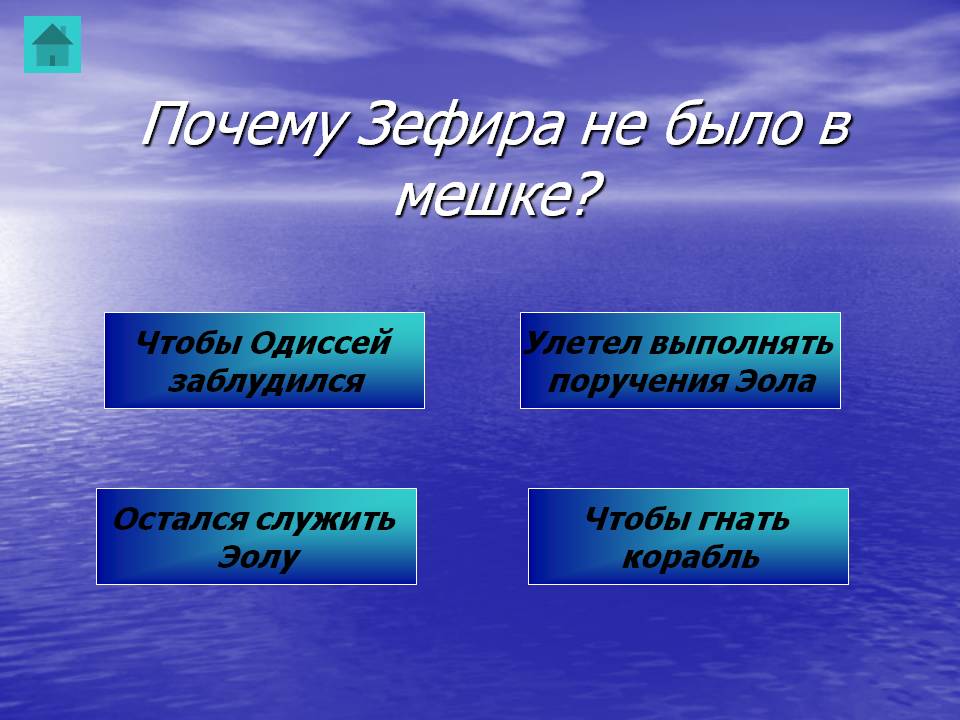 Почему Зефира не было в мешке?

Чтобы Одиссей заблудился

Улетел выполнять поручения Эола

Остался служить Эолу

Чтобы гнать корабль